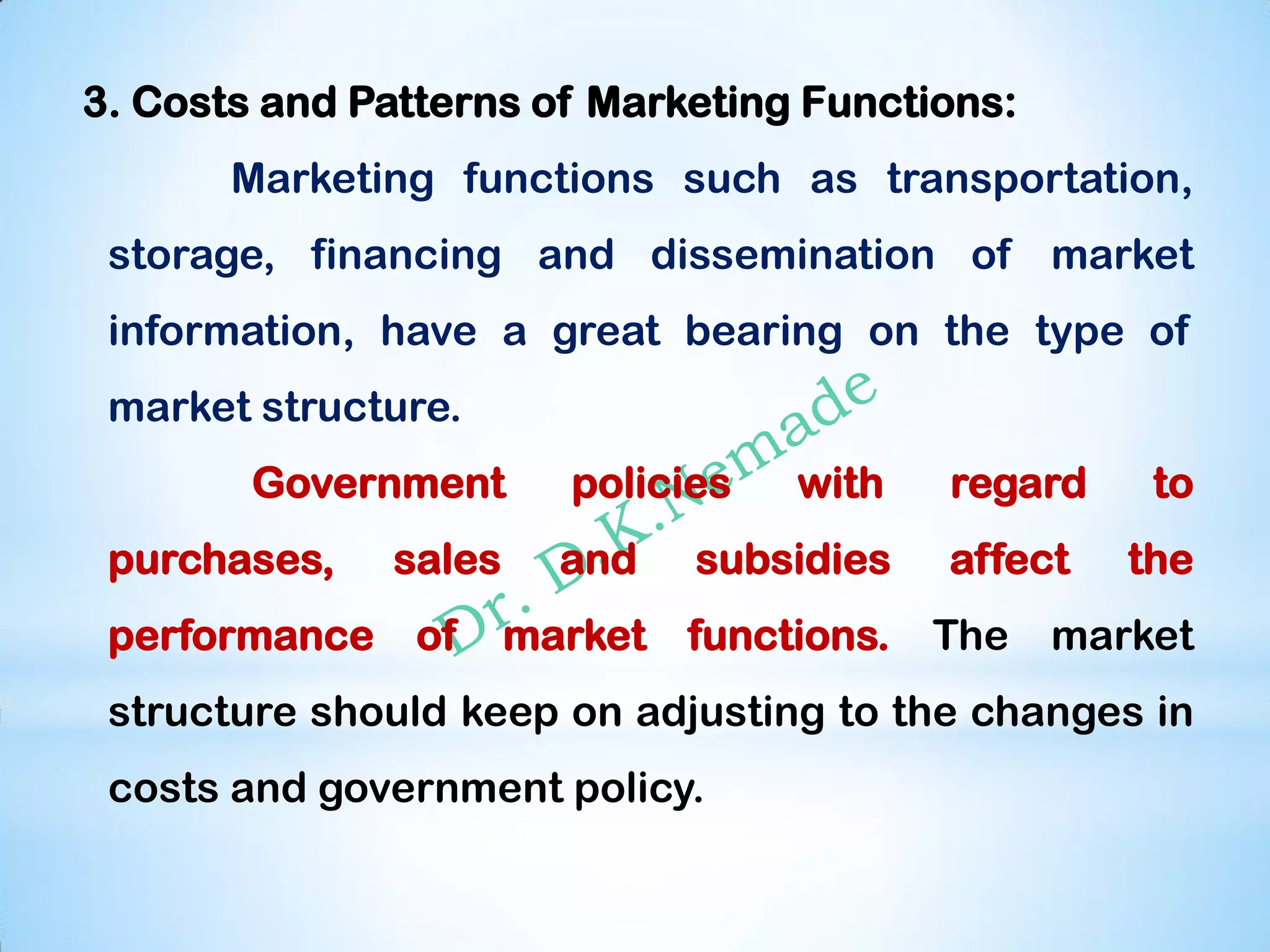 3. Costs and Patterns of Marketing Functions:

Marketing functions such as transportation, storage, financing and dissemination of market information, have a great bearing on the type of market structure.

Government policies with regard to purchases, sales and subsidies affect the performance of market functions. The market structure should keep on adjusting to the changes in costs and government policy.

Dr. D.K.Nemade